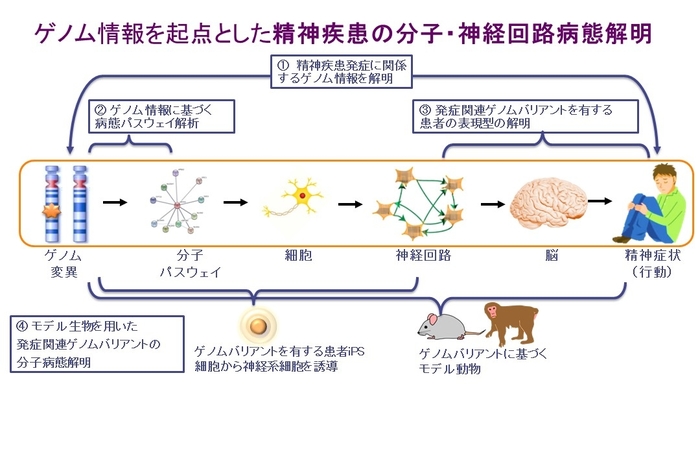 ゲノム情報を起点とした精神疾患の分子・神経回路病態解明

① 精神疾患発症に関係するゲノム情報を解明

② ゲノム情報に基づく病態パスウェイ解析

③ 発症関連ゲノムバリアントを有する患者の表現型の解明

ゲノム変異

分子パスウェイ

細胞

神経回路

脳

精神症状（行動）

④ モデル生物を用いた発症関連ゲノムバリアントの分子病態解明

ゲノムバリアントを有する患者iPS細胞から神経系細胞を誘導

ゲノムバリアントに基づくモデル動物